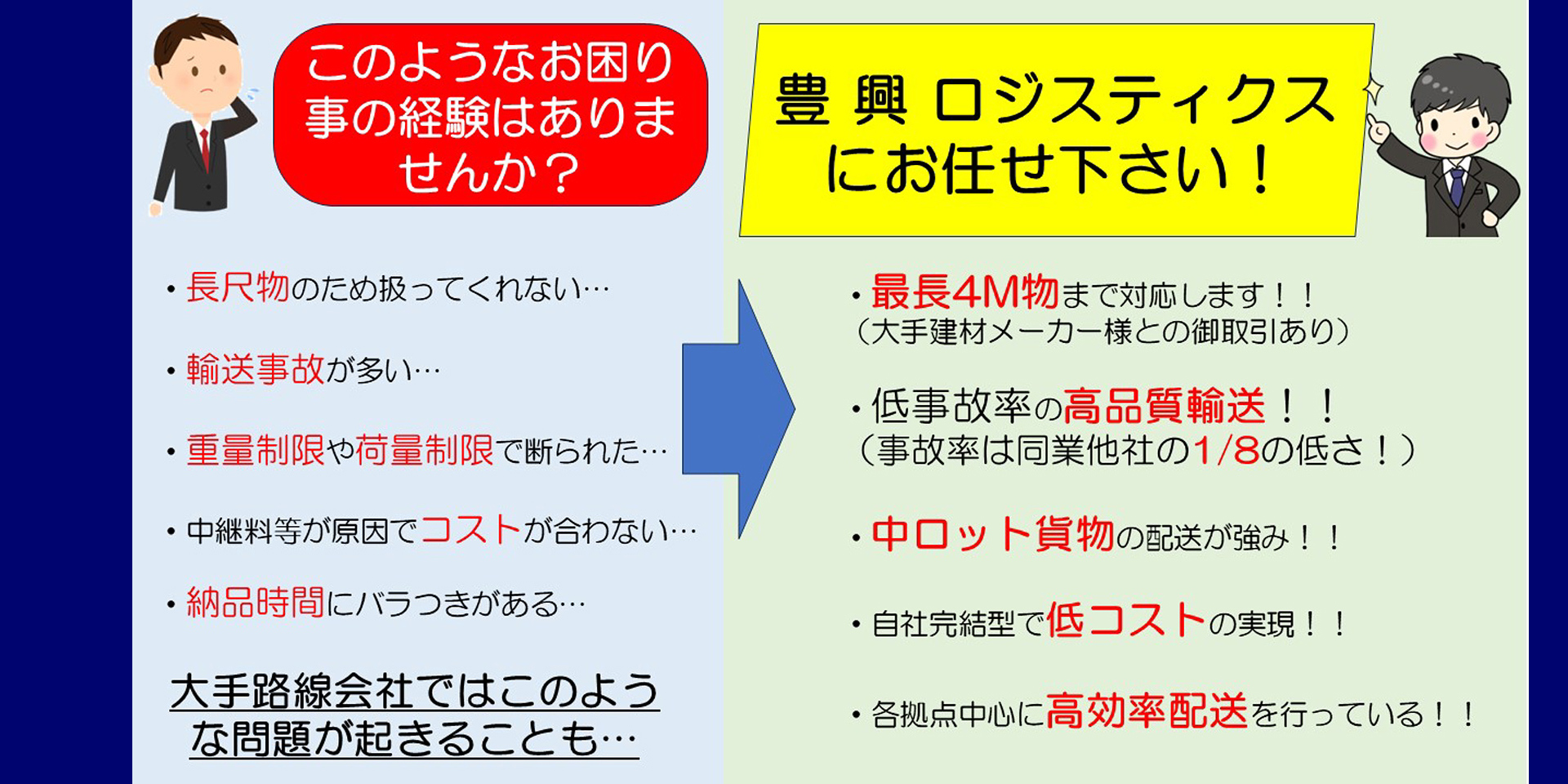 このようなお困り事の経験はありませんか？

・長尺物のため扱ってくれない…

・輸送事故が多い…

・重量制限や荷量制限で断られた…

・中継料等が原因でコストが合わない…

・納品時間にバラつきがある…

大手路線会社ではこのような問題が起きることも…

豊 興 ロジスティクスにお任せ下さい！

・最長4M物まで対応します！！
（大手建材メーカー様との御取引あり）

・低事故率の高品質輸送！！
（事故率は同業他社の1/8の低さ！）

・中ロット貨物の配送が強み！！

・自社完結型で低コストの実現！！

・各拠点中心に高効率配送を行っている！！